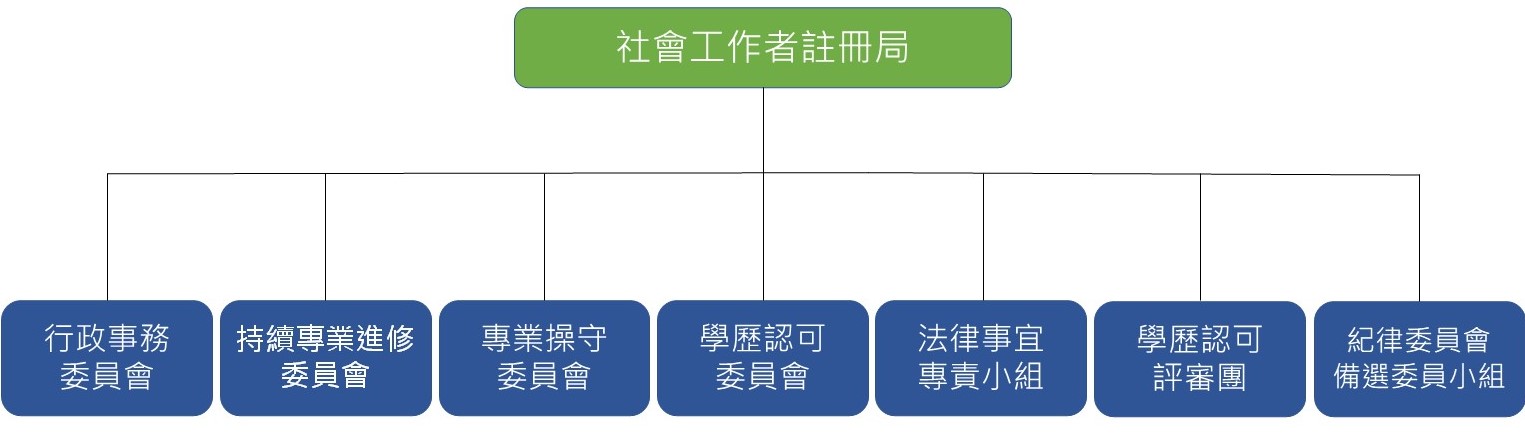 社會工作者註冊局

行政事務委員會

持續專業進修委員會

專業操守委員會

學歷認可委員會

法律事宜專責小組

學歷認可評審團

紀律委員會備選委員小組